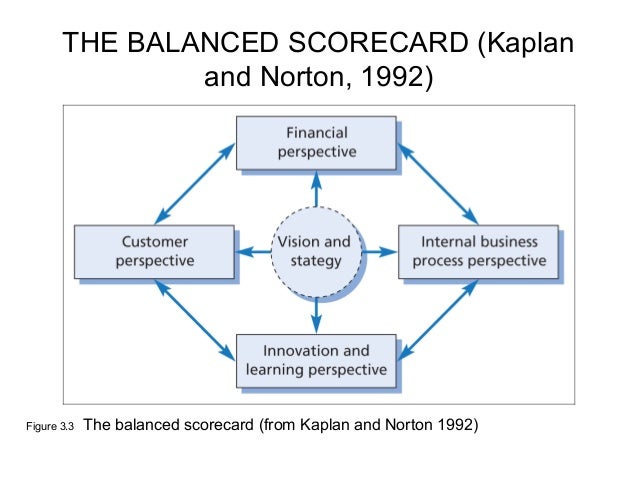 THE BALANCED SCORECARD (Kaplan and Norton, 1992)

Financial perspective

Customer perspective

Vision and stategy

Internal business process perspective

Innovation and learning perspective

Figure 3.3 The balanced scorecard (from Kaplan and Norton 1992)